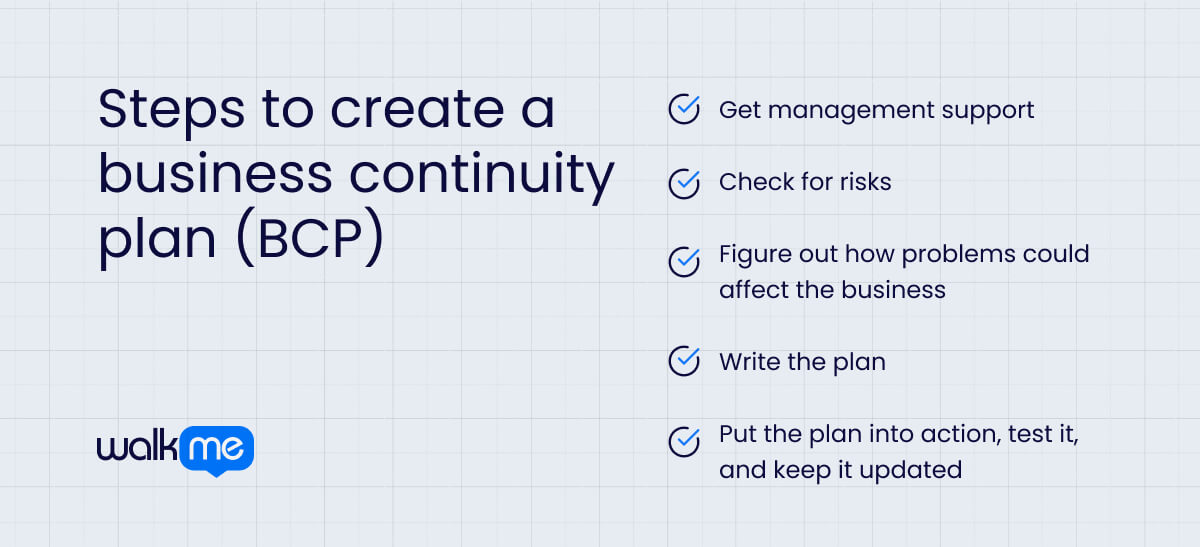 Steps to create a business continuity plan (BCP)

walkme

Get management support

Check for risks

Figure out how problems could affect the business

Write the plan

Put the plan into action, test it, and keep it updated